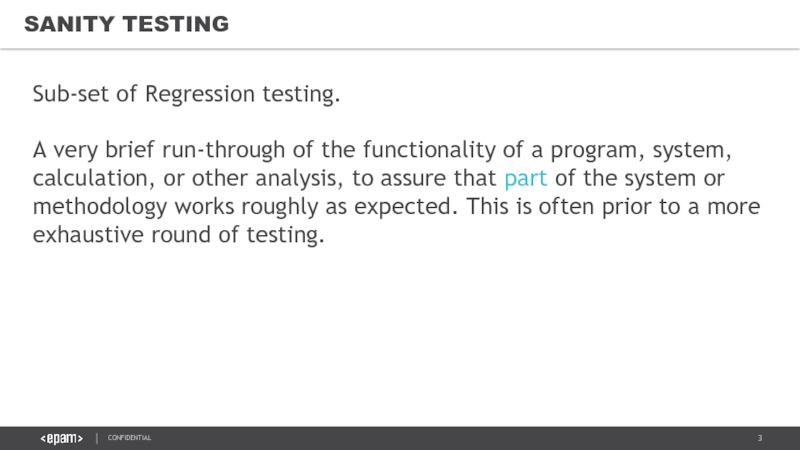 SANITY TESTING

Sub-set of Regression testing.

A very brief run-through of the functionality of a program, system, calculation, or other analysis, to assure that part of the system or methodology works roughly as expected. This is often prior to a more exhaustive round of testing.

<epam> | CONFIDENTIAL 3